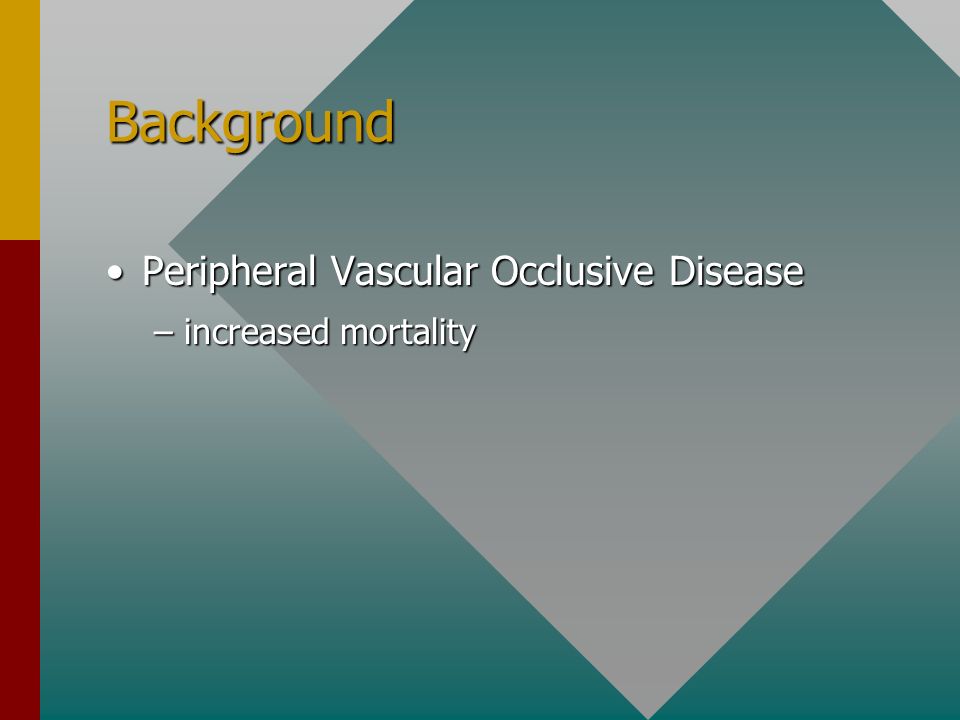 Background

• Peripheral Vascular Occlusive Disease
– increased mortality